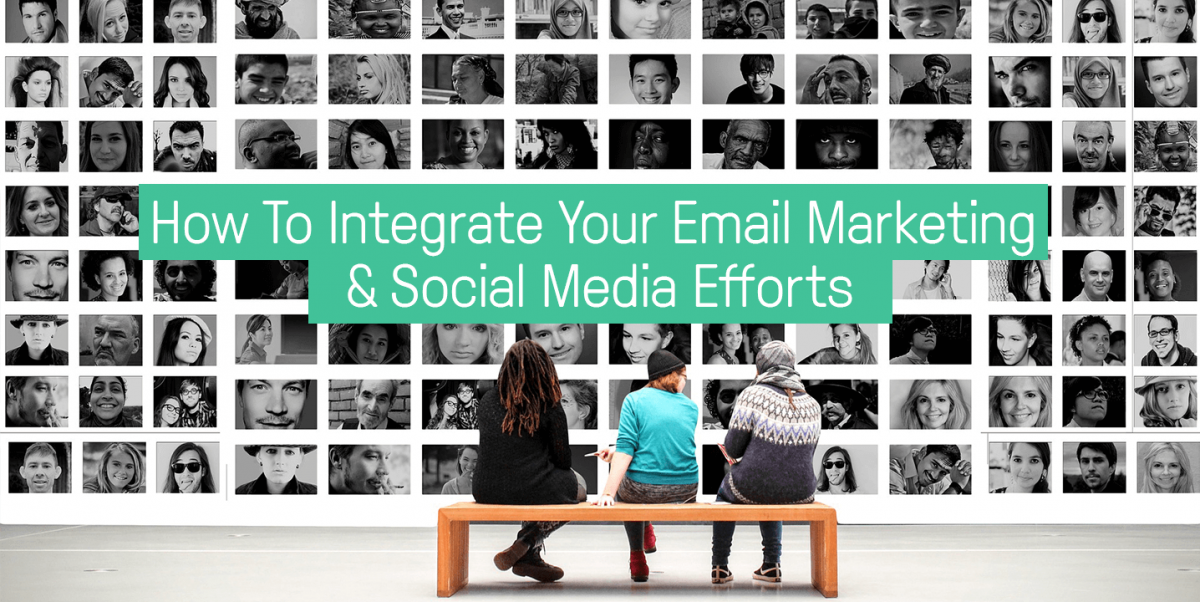 How To Integrate Your Email Marketing & Social Media Efforts